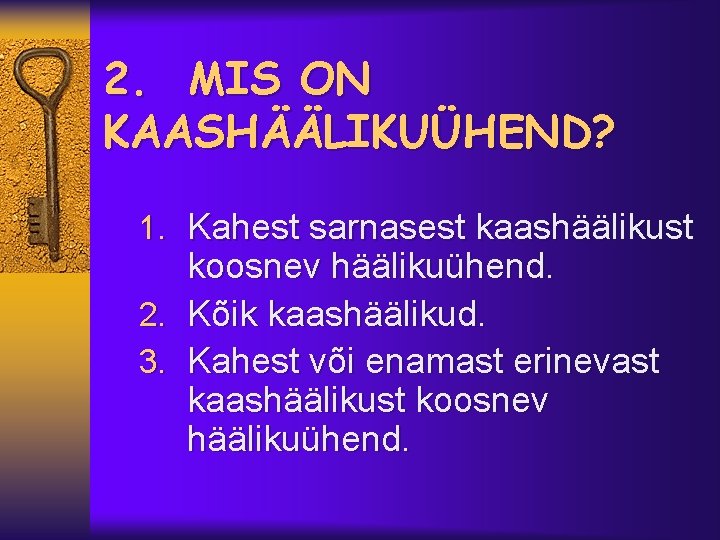 2. MIS ON KAASHÄÄLIKUÜHEND?

1. Kahest sarnasest kaashäälikust koosnev häälikuühend.
2. Kõik kaashäälikud.
3. Kahest või enamast erinevast kaashäälikust koosnev häälikuühend.